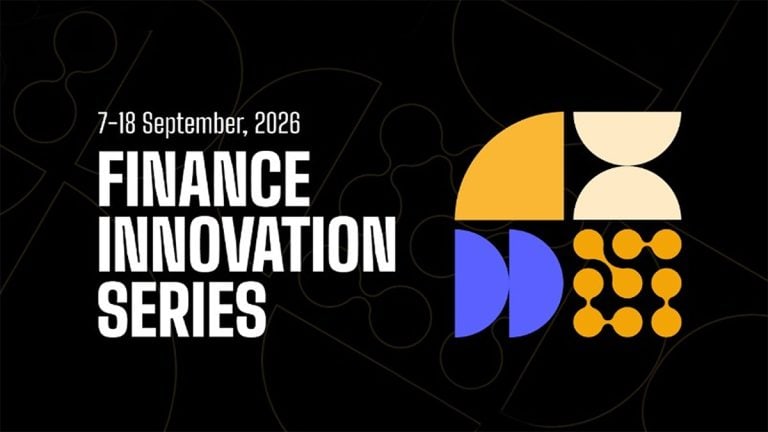 7-18 September, 2026

FINANCE INNOVATION SERIES